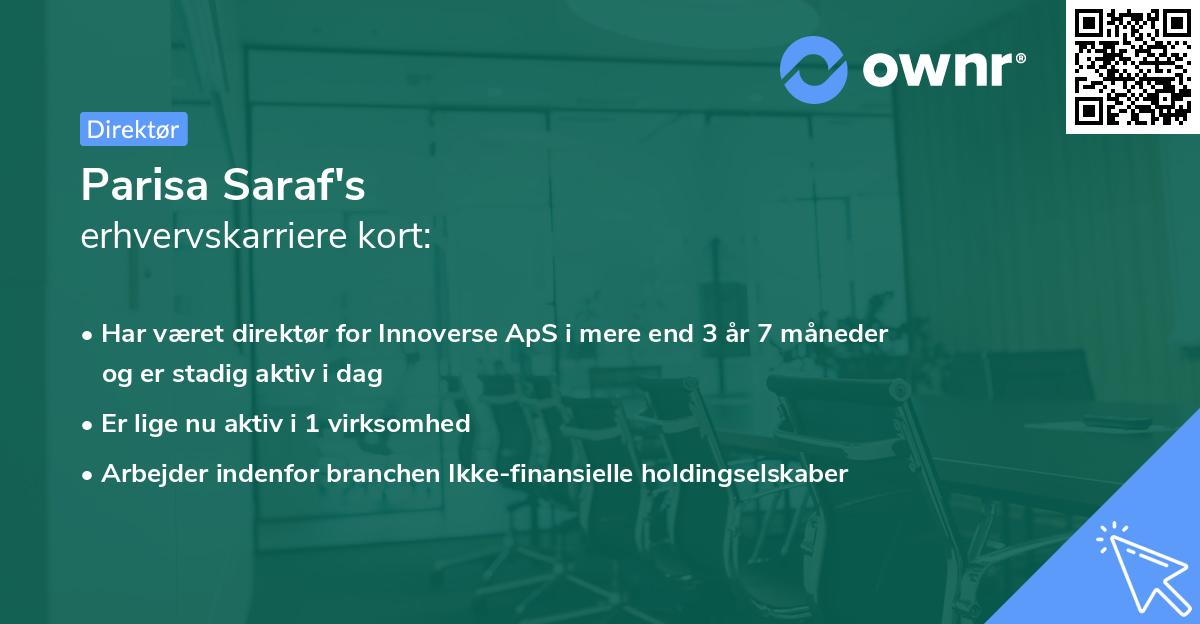 ownr®

Direktør

Parisa Saraf's
erhvervskarriere kort:

• Har været direktør for Innoverse ApS i mere end 3 år 7 måneder og er stadig aktiv i dag
• Er lige nu aktiv i 1 virksomhed
• Arbejder indenfor branchen Ikke-finansielle holdingselskaber